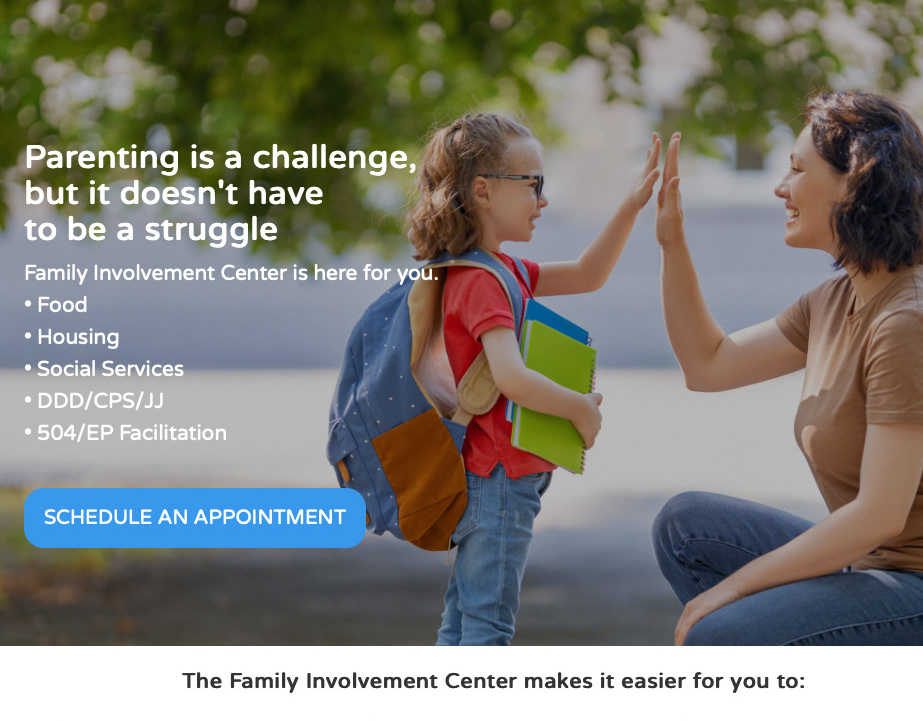 Parenting is a challenge, but it doesn't have to be a struggle

Family Involvement Center is here for you.

• Food
• Housing
• Social Services
• DDD/CPS/JJ
• 504/EP Facilitation

SCHEDULE AN APPOINTMENT

The Family Involvement Center makes it easier for you to: